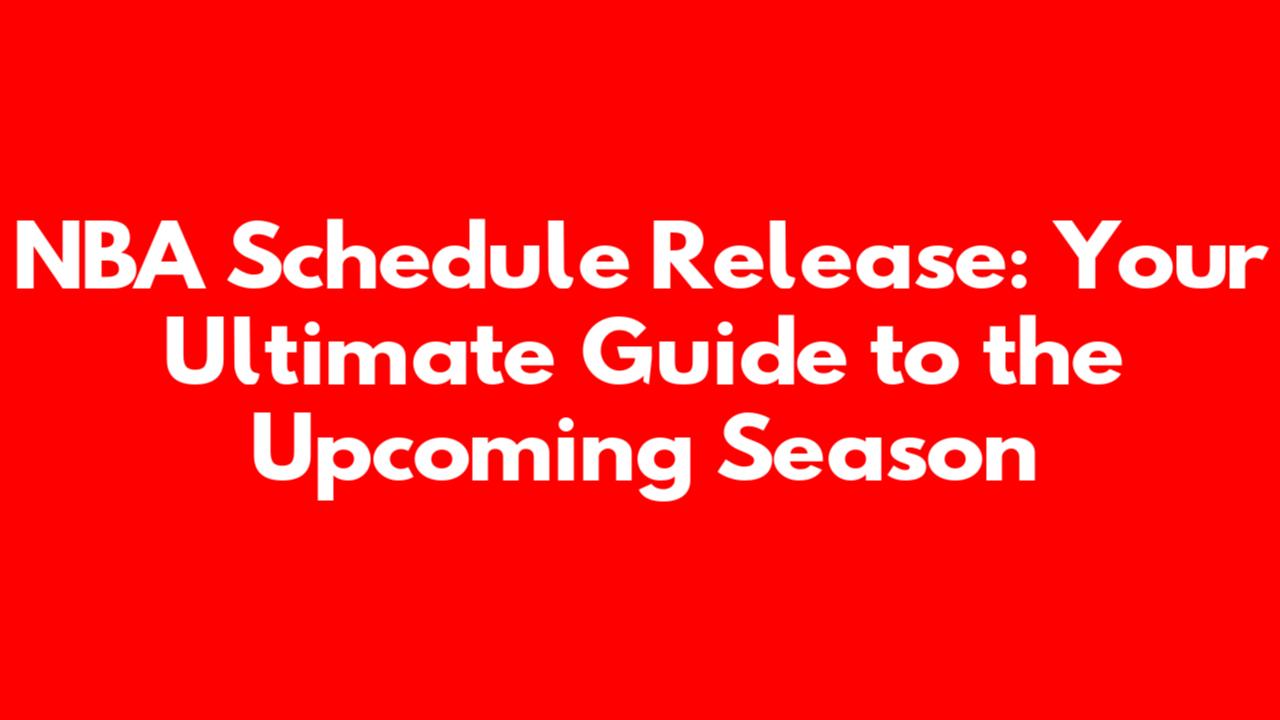 NBA Schedule Release: Your Ultimate Guide to the Upcoming Season